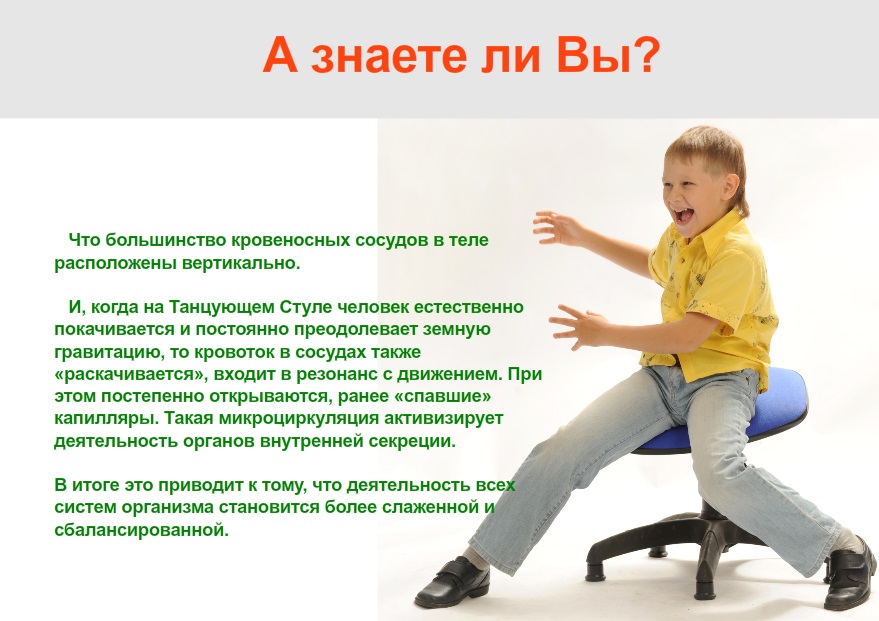 А знаете ли Вы?

Что большинство кровеносных сосудов в теле расположены вертикально.

И, когда на Танцующем Стуле человек естественно покачивается и постоянно преодолевает земную гравитацию, то кровоток в сосудах также «раскачивается», входит в резонанс с движением. При этом постепенно открываются, ранее «спавшие» капилляры. Такая микроциркуляция активизирует деятельность органов внутренней секреции.

В итоге это приводит к тому, что деятельность всех систем организма становится более слаженной и сбалансированной.